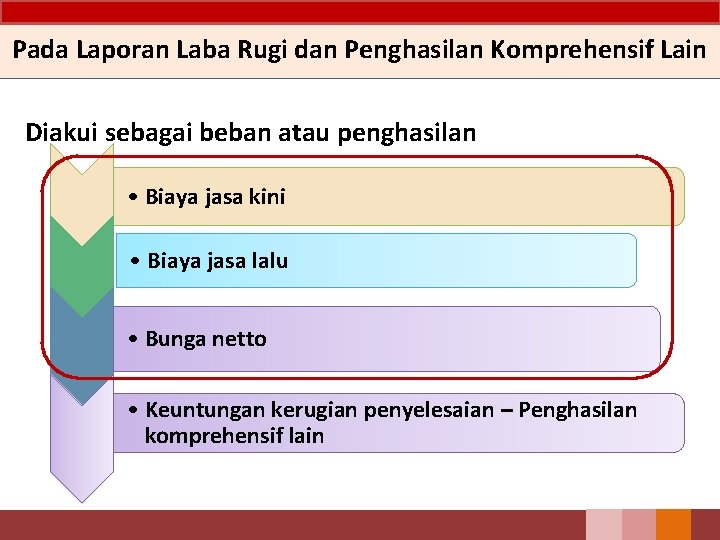 Pada Laporan Laba Rugi dan Penghasilan Komprehensif Lain

Diakui sebagai beban atau penghasilan

• Biaya jasa kini

• Biaya jasa lalu

• Bunga netto

• Keuntungan kerugian penyelesaian – Penghasilan komprehensif lain